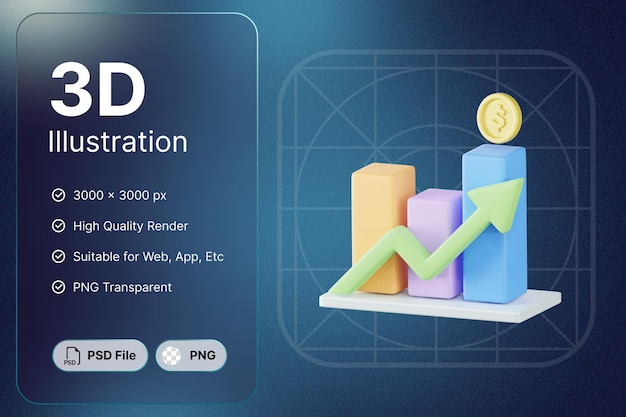 3D
Illustration

3000 × 3000 px
High Quality Render
Suitable for Web, App, Etc
PNG Transparent

PSD PSD File
PNG

$